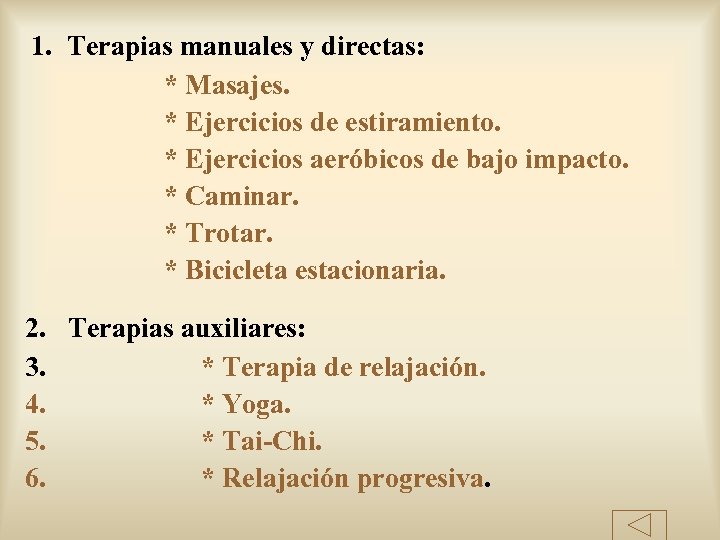 1. Terapias manuales y directas:

* Masajes.
* Ejercicios de estiramiento.
* Ejercicios aeróbicos de bajo impacto.
* Caminar.
* Trotar.
* Bicicleta estacionaria.

2. Terapias auxiliares:
3. * Terapia de relajación.
4. * Yoga.
5. * Tai-Chi.
6. * Relajación progresiva.